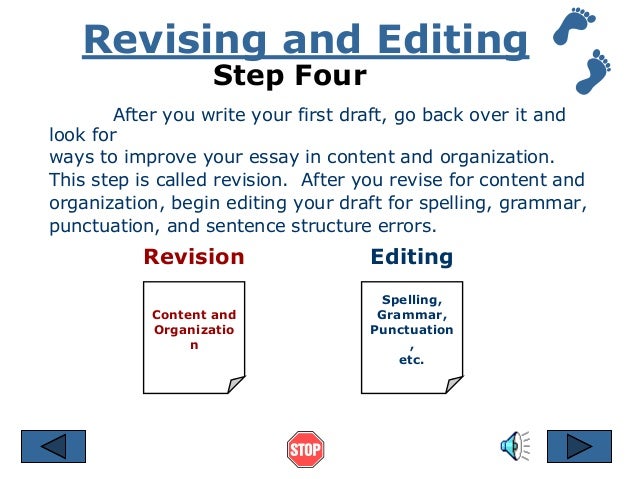 Revising and Editing
Step Four

After you write your first draft, go back over it and look for ways to improve your essay in content and organization. This step is called revision. After you revise for content and organization, begin editing your draft for spelling, grammar, punctuation, and sentence structure errors.

Revision

Content and Organization

Editing

Spelling, Grammar, Punctuation, etc.

STOP